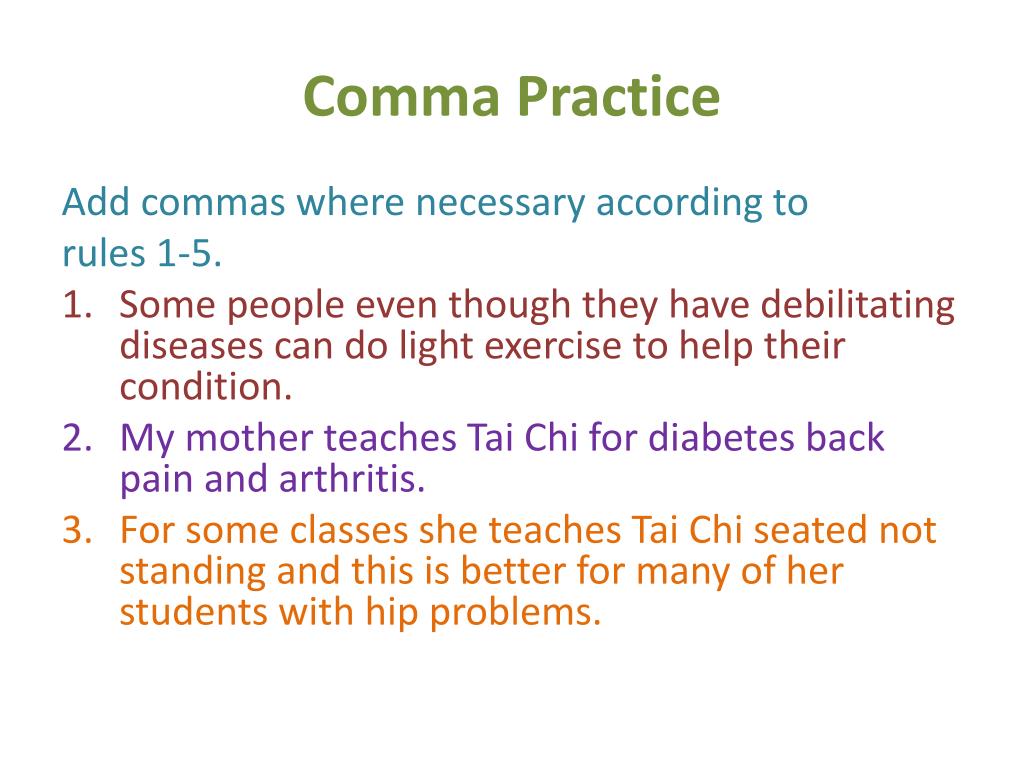 Comma Practice

Add commas where necessary according to rules 1-5.

1. Some people even though they have debilitating diseases can do light exercise to help their condition.
2. My mother teaches Tai Chi for diabetes back pain and arthritis.
3. For some classes she teaches Tai Chi seated not standing and this is better for many of her students with hip problems.